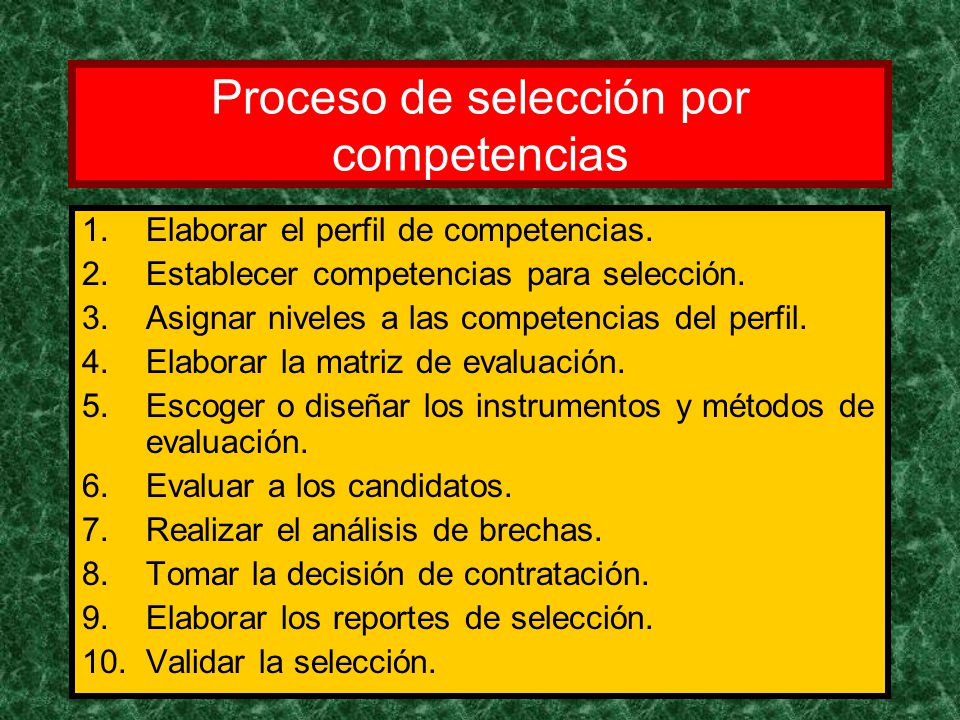 Proceso de selección por competencias

1. Elaborar el perfil de competencias.
2. Establecer competencias para selección.
3. Asignar niveles a las competencias del perfil.
4. Elaborar la matriz de evaluación.
5. Escoger o diseñar los instrumentos y métodos de evaluación.
6. Evaluar a los candidatos.
7. Realizar el análisis de brechas.
8. Tomar la decisión de contratación.
9. Elaborar los reportes de selección.
10. Validar la selección.